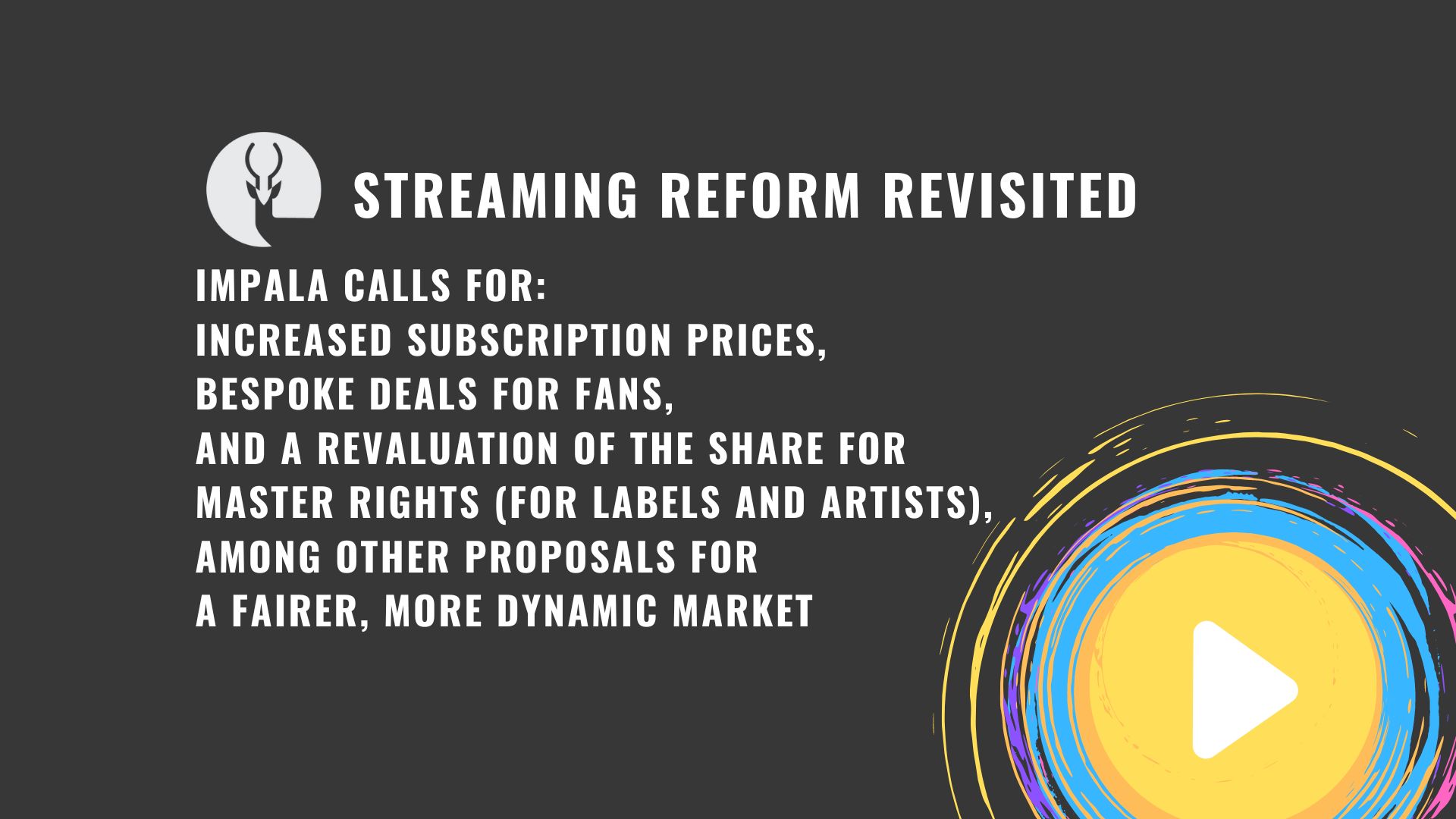 STREAMING REFORM REVISITED

IMPALA CALLS FOR:
INCREASED SUBSCRIPTION PRICES,
BESPOKE DEALS FOR FANS,
AND A REVALUATION OF THE SHARE FOR
MASTER RIGHTS (FOR LABELS AND ARTISTS),
AMONG OTHER PROPOSALS FOR
A FAIRER, MORE DYNAMIC MARKET